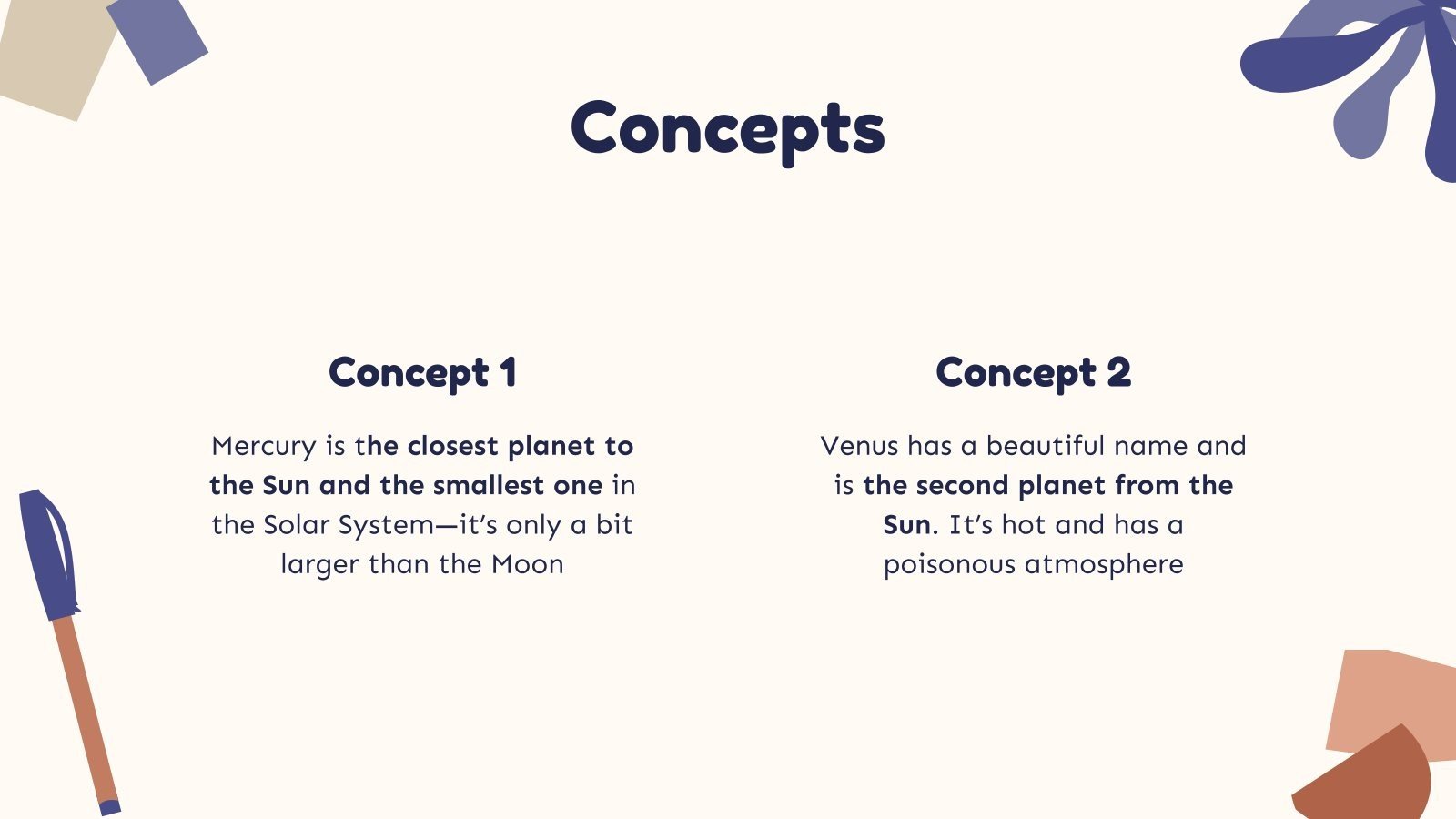 Concepts

Concept 1

Mercury is the closest planet to the Sun and the smallest one in the Solar System—it's only a bit larger than the Moon

Concept 2

Venus has a beautiful name and is the second planet from the Sun. It's hot and has a poisonous atmosphere